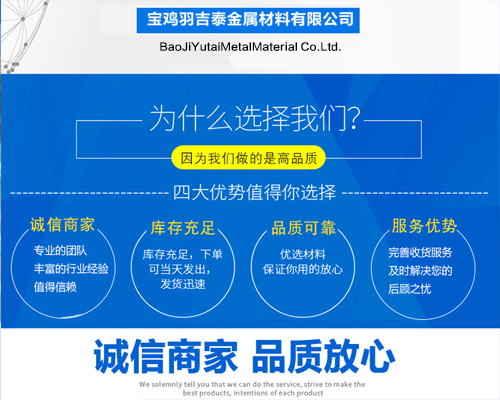 宝鸡羽吉泰金属材料有限公司

BaoJiYutaiMetalMaterial Co.Ltd.

为什么选择我们?

因为我们做的是高品质

四大优势值得你选择

诚信商家

专业的团队
丰富的行业经验
值得信赖

库存充足

库存充足，下单
可当天发出，
发货迅速

品质可靠

优选材料
保证你用的放心

服务优势

完善收货服务
及时解决您的
后顾之忧

诚信商家 品质放心

We solemnly tell you that we can do the service, strive to make the best products, intentions of each product